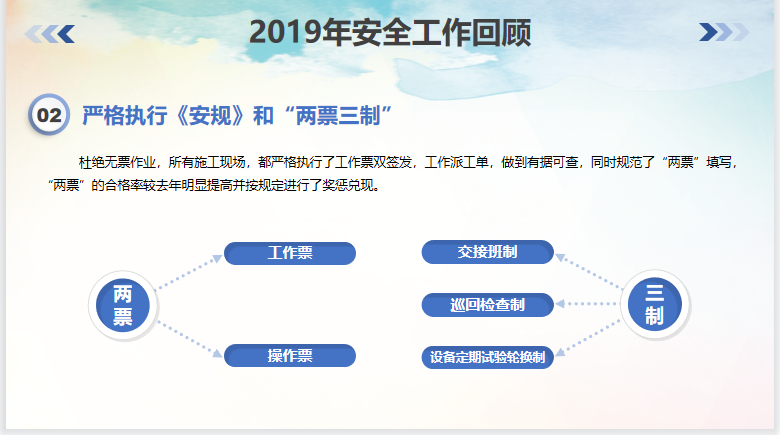 2019年安全工作回顾

02 严格执行《安规》和“两票三制”

杜绝无票作业，所有施工现场，都严格执行了工作票双签发，工作派工单，做到有据可查，同时规范了“两票”填写，“两票”的合格率较去年明显提高并按规定进行了奖惩兑现。

两票

工作票

操作票

交接班制

巡回检查制

设备定期试验轮换制

三制